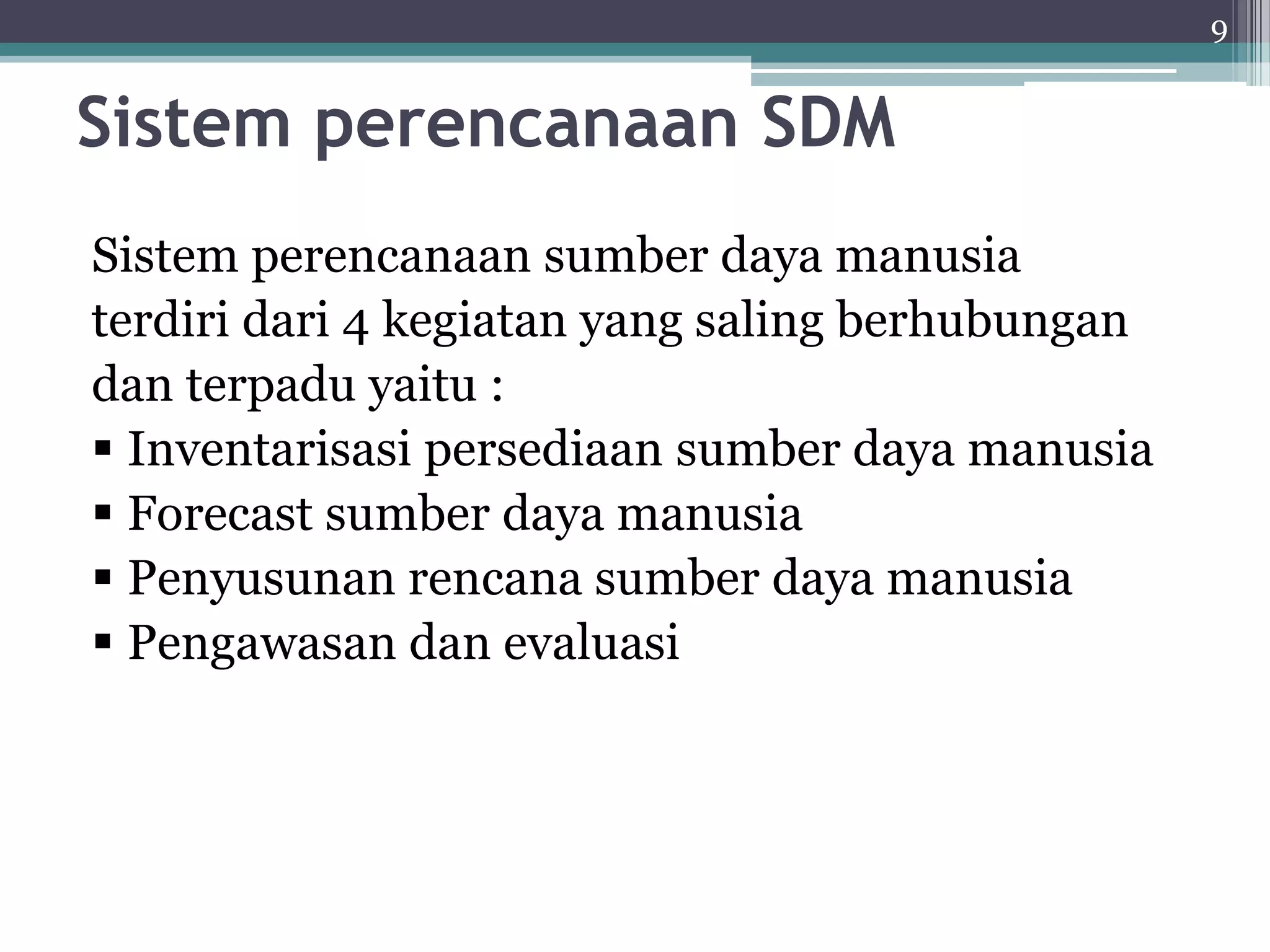 9

Sistem perencanaan SDM

Sistem perencanaan sumber daya manusia terdiri dari 4 kegiatan yang saling berhubungan dan terpadu yaitu :
▪ Inventarisasi persediaan sumber daya manusia
▪ Forecast sumber daya manusia
▪ Penyusunan rencana sumber daya manusia
▪ Pengawasan dan evaluasi